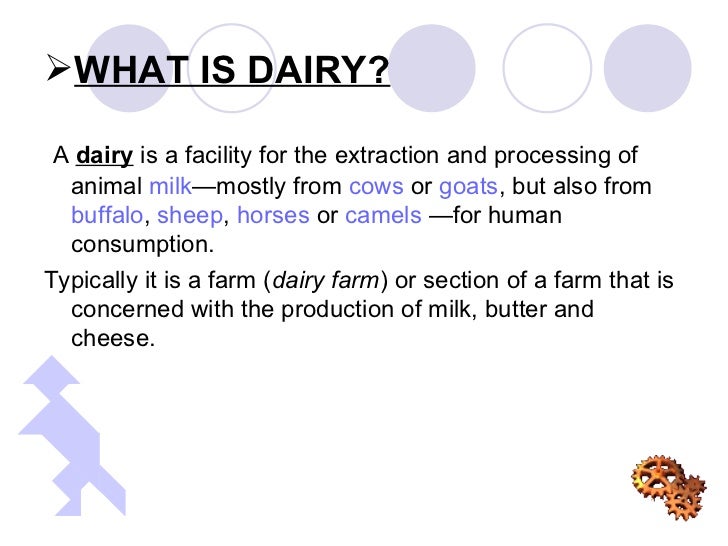 ➢WHAT IS DAIRY?

A dairy is a facility for the extraction and processing of animal milk—mostly from cows or goats, but also from buffalo, sheep, horses or camels —for human consumption.

Typically it is a farm (dairy farm) or section of a farm that is concerned with the production of milk, butter and cheese.